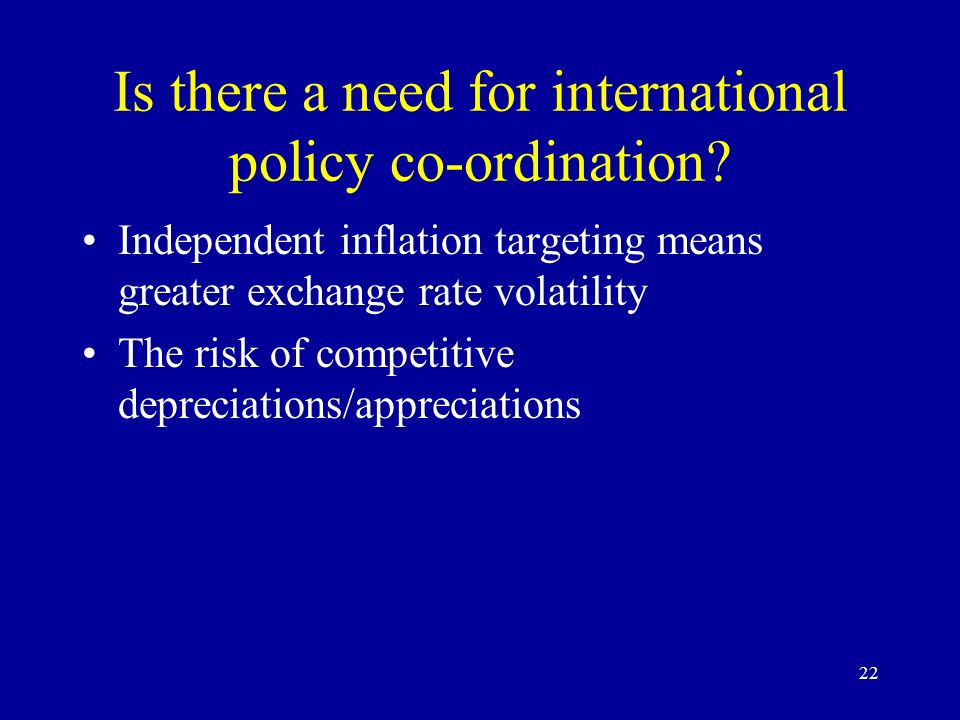 Is there a need for international policy co-ordination?

• Independent inflation targeting means greater exchange rate volatility
• The risk of competitive depreciations/appreciations

22